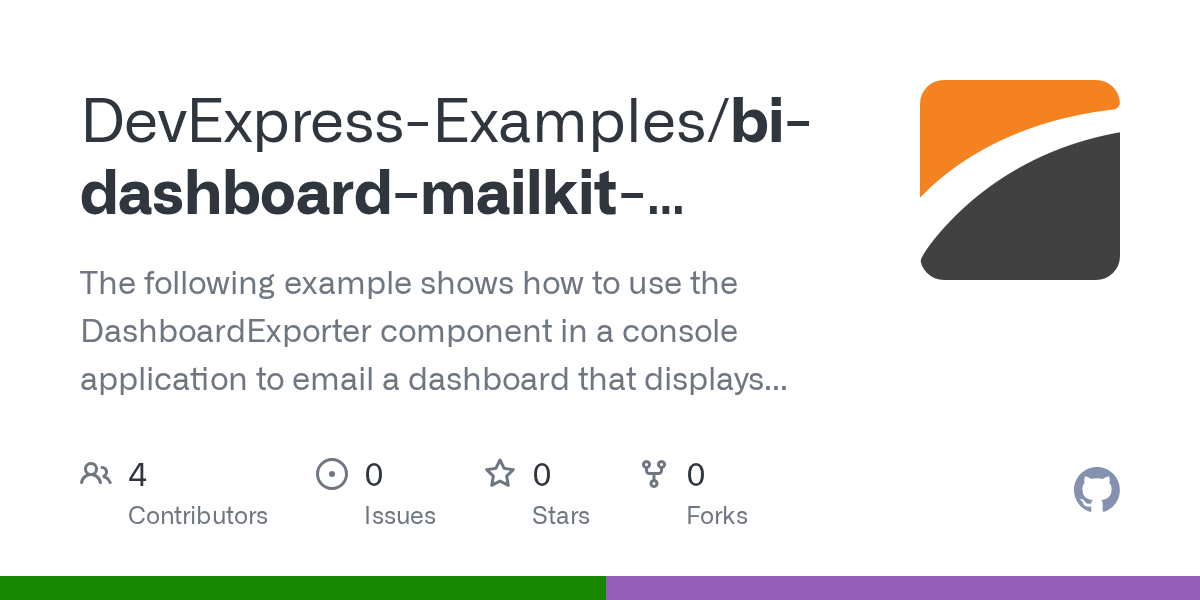 DevExpress-Examples/bi-dashboard-mailkit-...

The following example shows how to use the DashboardExporter component in a console application to email a dashboard that displays...

4
Contributors

0
Issues

0
Stars

0
Forks